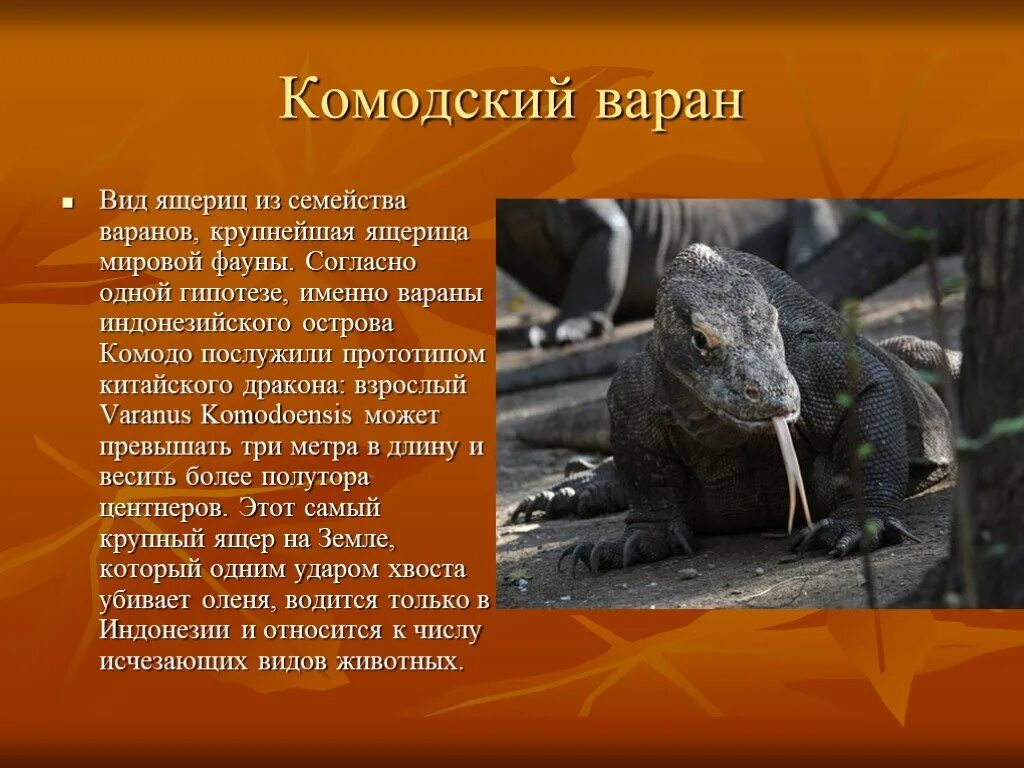 Комодский варан

Вид ящериц из семейства варанов, крупнейшая ящерица мировой фауны. Согласно одной гипотезе, именно вараны индонезийского острова Комодо послужили прототипом китайского дракона: взрослый Varanus Komodoensis может превышать три метра в длину и весить более полутора центнеров. Этот самый крупный ящер на Земле, который одним ударом хвоста убивает оленя, водится только в Индонезии и относится к числу исчезающих видов животных.